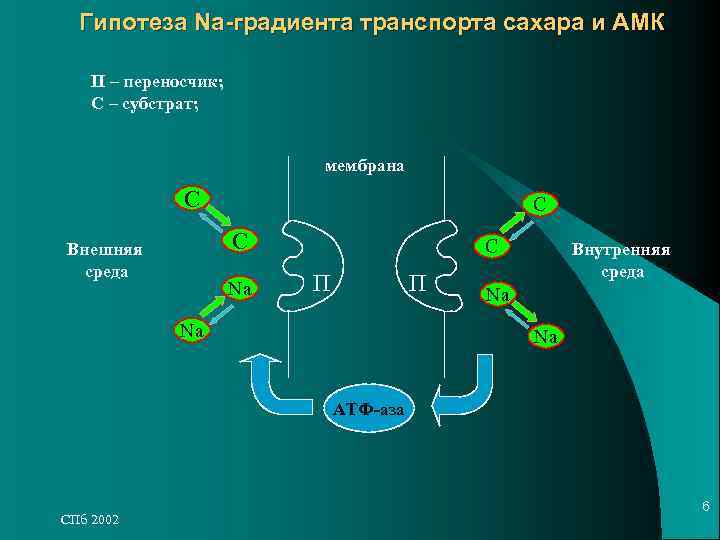 Гипотеза Na-градиента транспорта сахара и АМК

П – переносчик;
С – субстрат;

мембрана

С

С

Внешняя среда

Na

Na

П

П

С

С

Внутренняя среда

Na

Na

АТФ-аза

СПб 2002

6